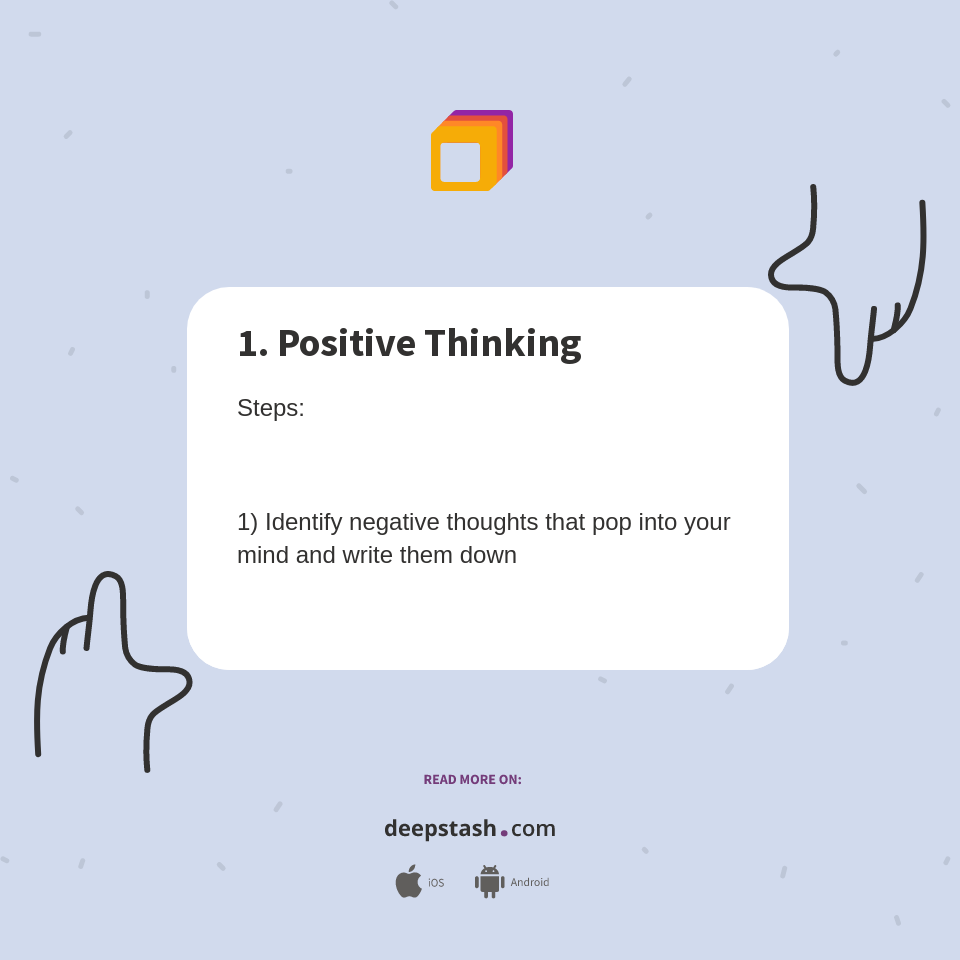 1. Positive Thinking

Steps:

1) Identify negative thoughts that pop into your mind and write them down

READ MORE ON:

deepstash.com

iOS Android